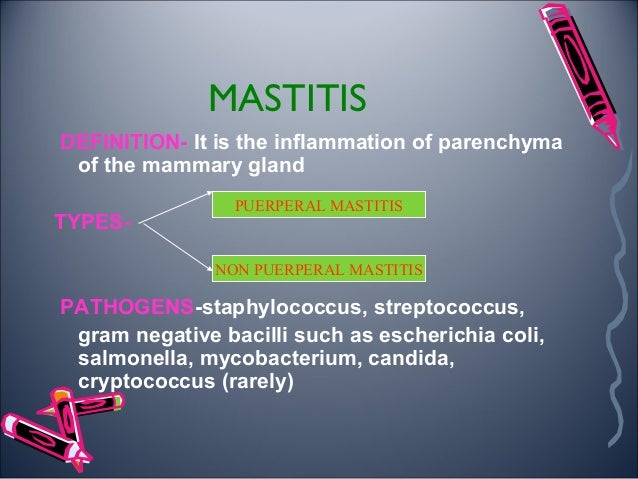 MASTITIS

DEFINITION- It is the inflammation of parenchyma of the mammary gland

TYPES-

PUERPERAL MASTITIS

NON PUERPERAL MASTITIS

PATHOGENS-staphylococcus, streptococcus, gram negative bacilli such as escherichia coli, salmonella, mycobacterium, candida, cryptococcus (rarely)